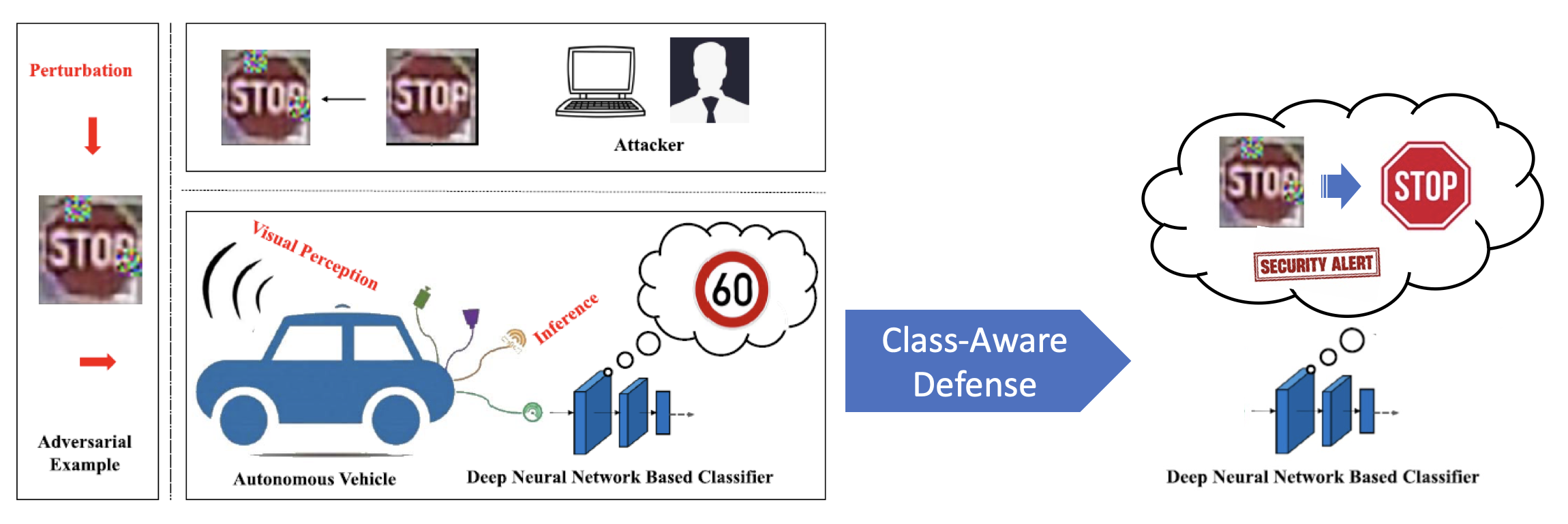 Perturbation

STOP

Adversarial Example

STOP

STOP

Attacker

Visual Perception

Inference

60

Autonomous Vehicle

Deep Neural Network Based Classifier

Class-Aware Defense

STOP

STOP

SECURITY ALERT

Deep Neural Network Based Classifier